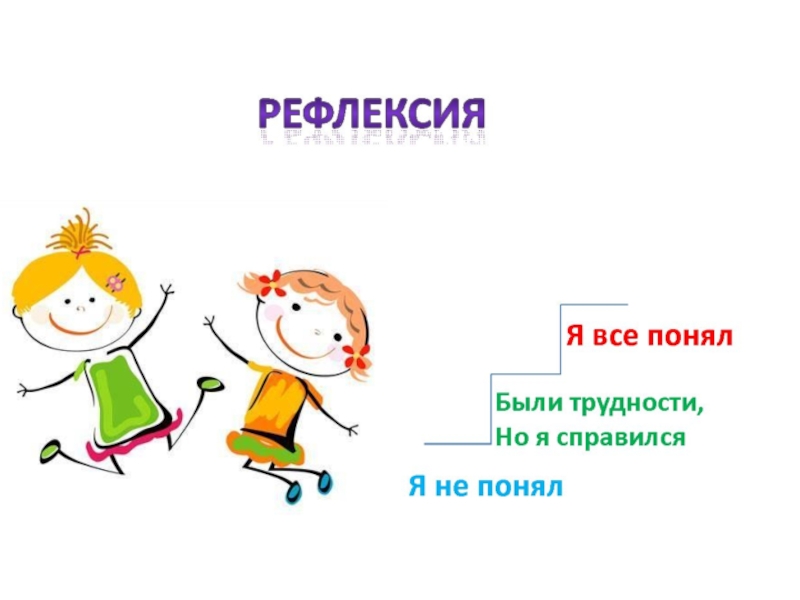 РЕФЛЕКСИЯ

Я все понял

Были трудности,
Но я справился

Я не понял